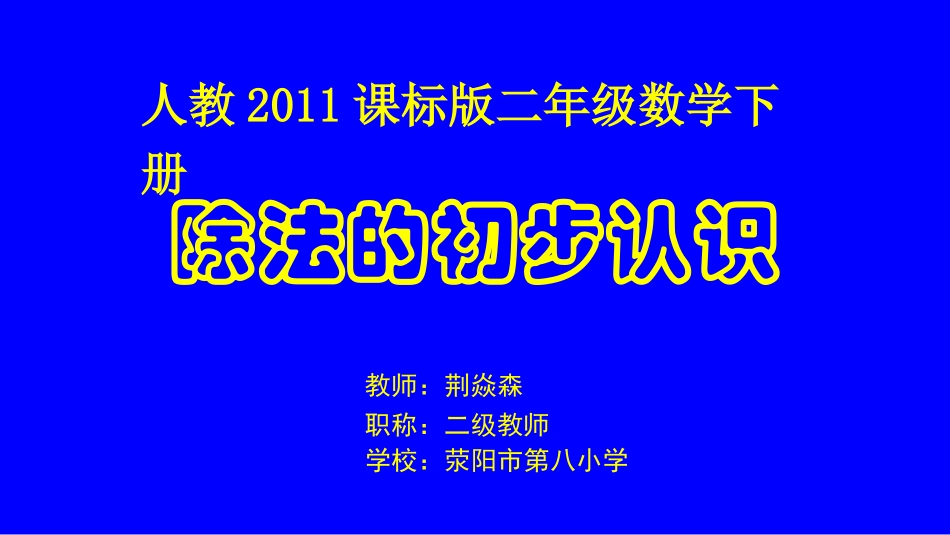 人教 2011 课标版二年级数学下册

除法的初步认识

教师：荆焱森
职称：二级教师
学校：荥阳市第八小学